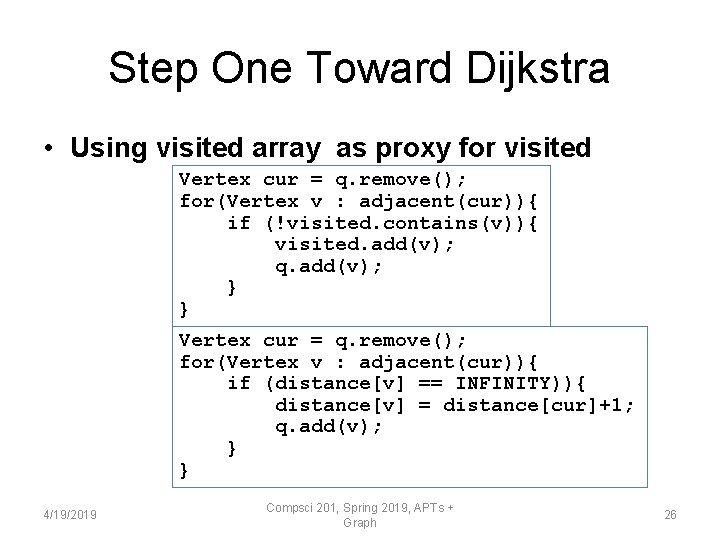 Step One Toward Dijkstra

• Using visited array as proxy for visited

Vertex cur = q.remove();
for(Vertex v : adjacent(cur)){
    if (!visited.contains(v)){
        visited.add(v);
        q.add(v);
    }
}

Vertex cur = q.remove();
for(Vertex v : adjacent(cur)){
    if (distance[v] == INFINITY)){
        distance[v] = distance[cur]+1;
        q.add(v);
    }
}

4/19/2019

Compsci 201, Spring 2019, APTs + Graph

26